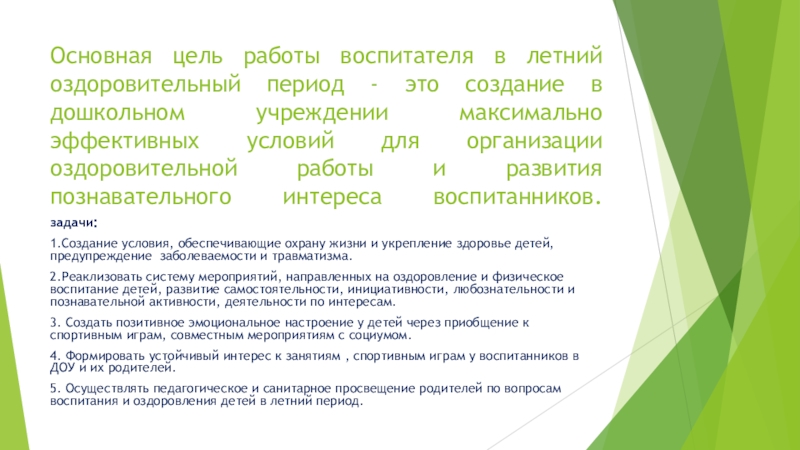 Основная цель работы воспитателя в летний оздоровительный период - это создание в дошкольном учреждении максимально эффективных условий для организации оздоровительной работы и развития познавательного интереса воспитанников.

задачи:

1.Создание условия, обеспечивающие охрану жизни и укрепление здоровье детей, предупреждение заболеваемости и травматизма.

2.Реаклизовать систему мероприятий, направленных на оздоровление и физическое воспитание детей, развитие самостоятельности, инициативности, любознательности и познавательной активности, деятельности по интересам.

3. Создать позитивное эмоциональное настроение у детей через приобщение к спортивным играм, совместным мероприятиям с социумом.

4. Формировать устойчивый интерес к занятиям , спортивным играм у воспитанников в ДОУ и их родителей.

5. Осуществлять педагогическое и санитарное просвещение родителей по вопросам воспитания и оздоровления детей в летний период.